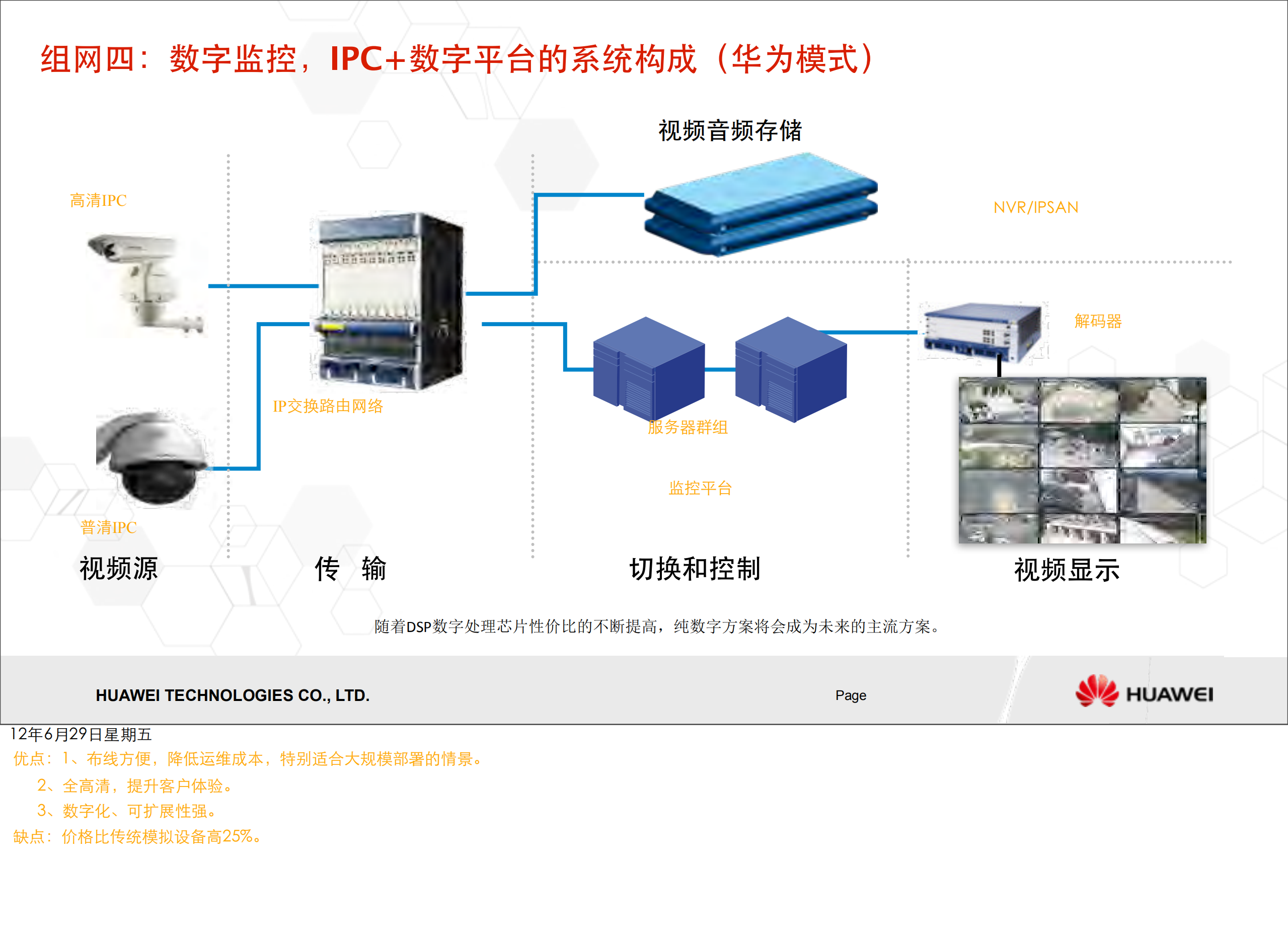 组网四：数字监控，IPC+数字平台的系统构成（华为模式）

视频音频存储

高清IPC

NVR/IPSAN

解码器

IP交换路由网络

服务器群组

监控平台

普清IPC

视频源

传 输

切换和控制

视频显示

随着DSP数字处理芯片性价比的不断提高，纯数字方案将会成为未来的主流方案。

HUAWEI TECHNOLOGIES CO., LTD.

Page

HUAWEI

12年6月29日星期五

优点：1、布线方便，降低运维成本，特别适合大规模部署的情景。

2、全高清，提升客户体验。

3、数字化、可扩展性强。

缺点：价格比传统模拟设备高25%。